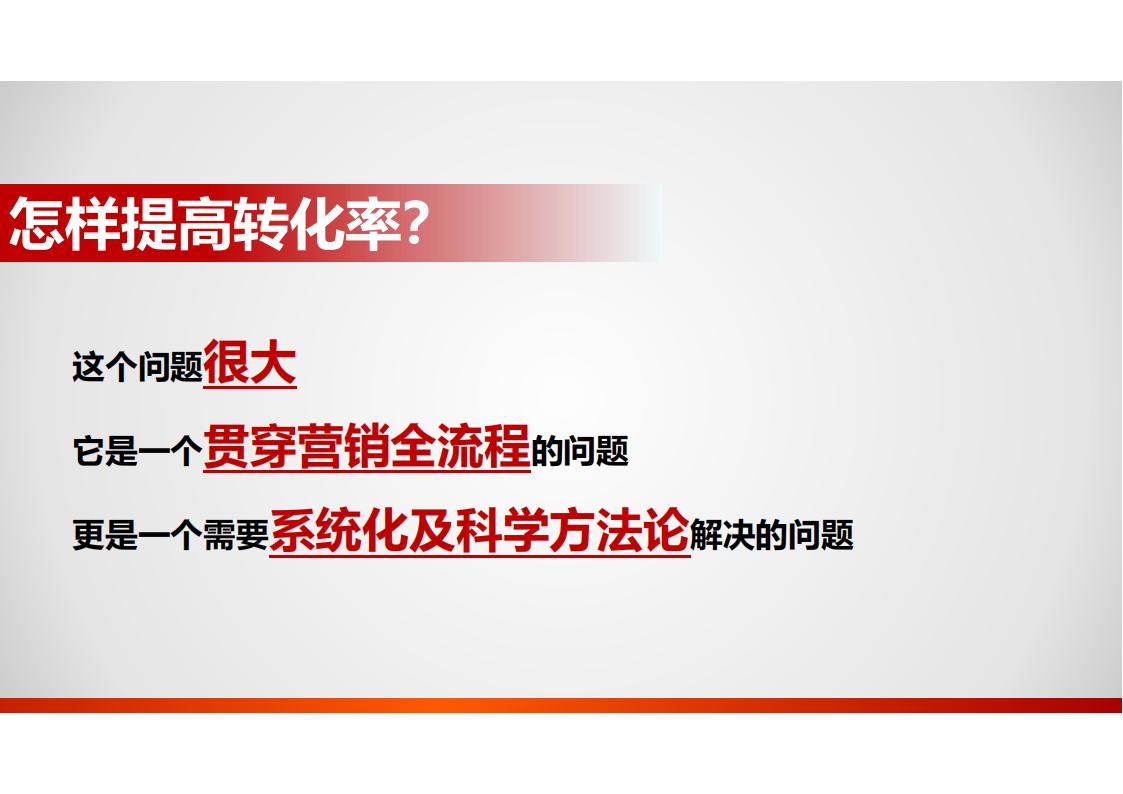 怎样提高转化率？

这个问题很大

它是一个贯穿营销全流程的问题

更是一个需要系统化及科学方法论解决的问题